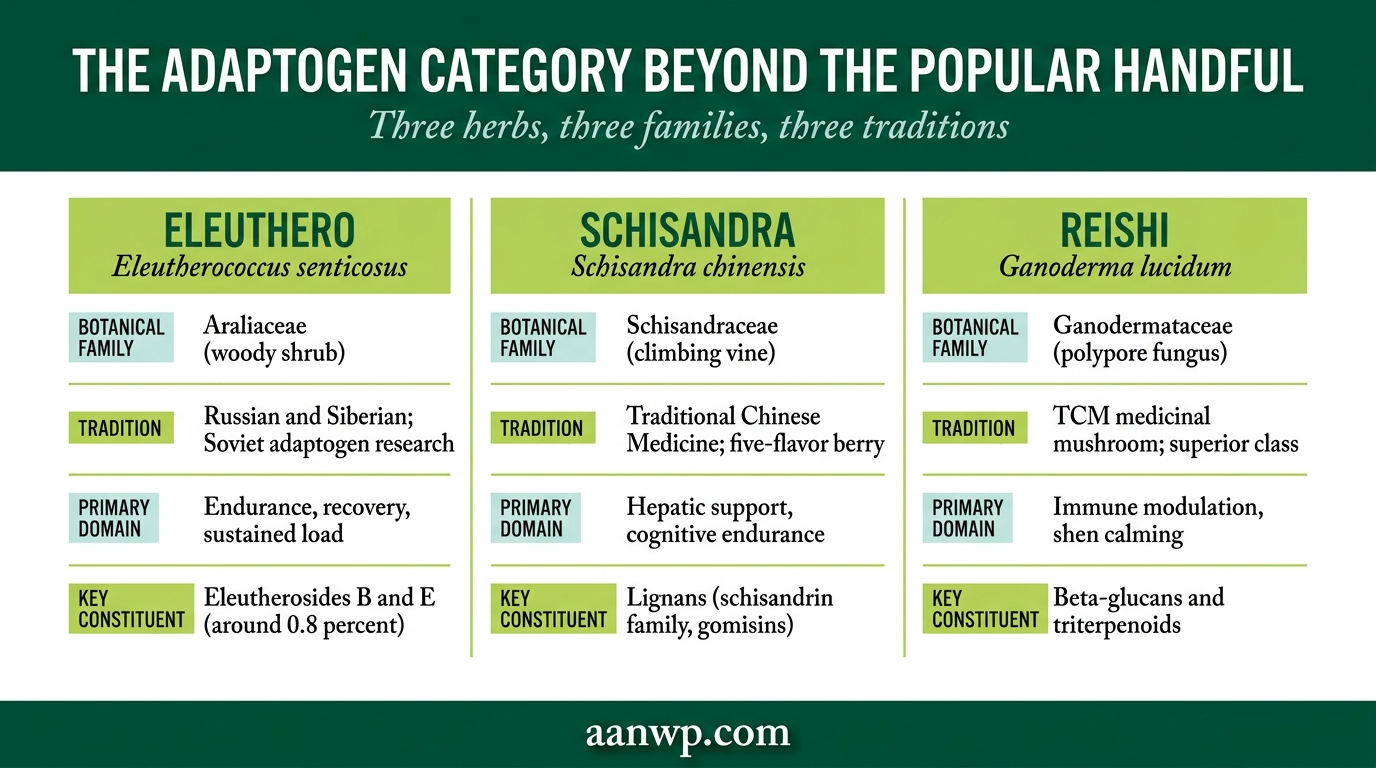 THE ADAPTOGEN CATEGORY BEYOND THE POPULAR HANDFUL

Three herbs, three families, three traditions

ELEUTHERO
Eleutherococcus senticosus

BOTANICAL FAMILY
Araliaceae (woody shrub)

TRADITION
Russian and Siberian; Soviet adaptogen research

PRIMARY DOMAIN
Endurance, recovery, sustained load

KEY CONSTITUENT
Eleutherosides B and E (around 0.8 percent)

SCHISANDRA
Schisandra chinensis

BOTANICAL FAMILY
Schisandraceae (climbing vine)

TRADITION
Traditional Chinese Medicine; five-flavor berry

PRIMARY DOMAIN
Hepatic support, cognitive endurance

KEY CONSTITUENT
Lignans (schisandrin family, gomisins)

REISHI
Ganoderma lucidum

BOTANICAL FAMILY
Ganodermataceae (polypore fungus)

TRADITION
TCM medicinal mushroom; superior class

PRIMARY DOMAIN
Immune modulation, shen calming

KEY CONSTITUENT
Beta-glucans and triterpenoids

aanwp.com